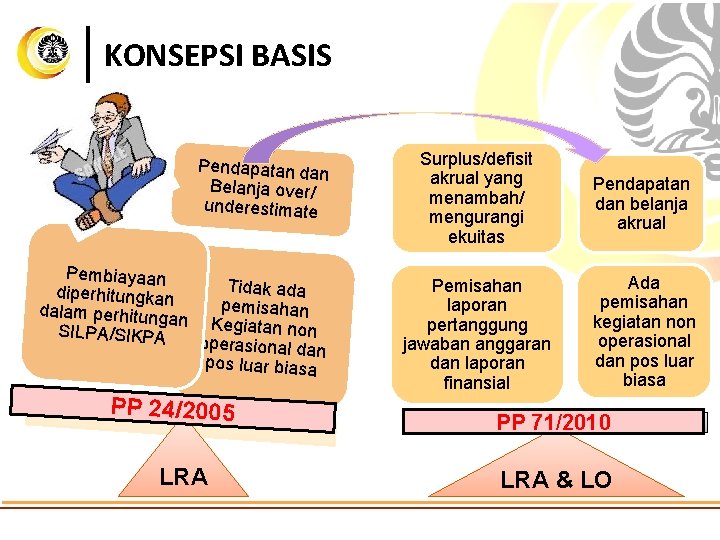 KONSEPSI BASIS

Pendapatan dan Belanja over/ underestimate

Pembiayaan diperhitungkan dalam perhitungan SILPA/SIKPA

Tidak ada pemisahan Kegiatan non operasional dan pos luar biasa

PP 24/2005

LRA

Surplus/defisit akrual yang menambah/ mengurangi ekuitas

Pendapatan dan belanja akrual

Pemisahan laporan pertanggung jawaban anggaran dan laporan finansial

Ada pemisahan kegiatan non operasional dan pos luar biasa

PP 71/2010

LRA & LO